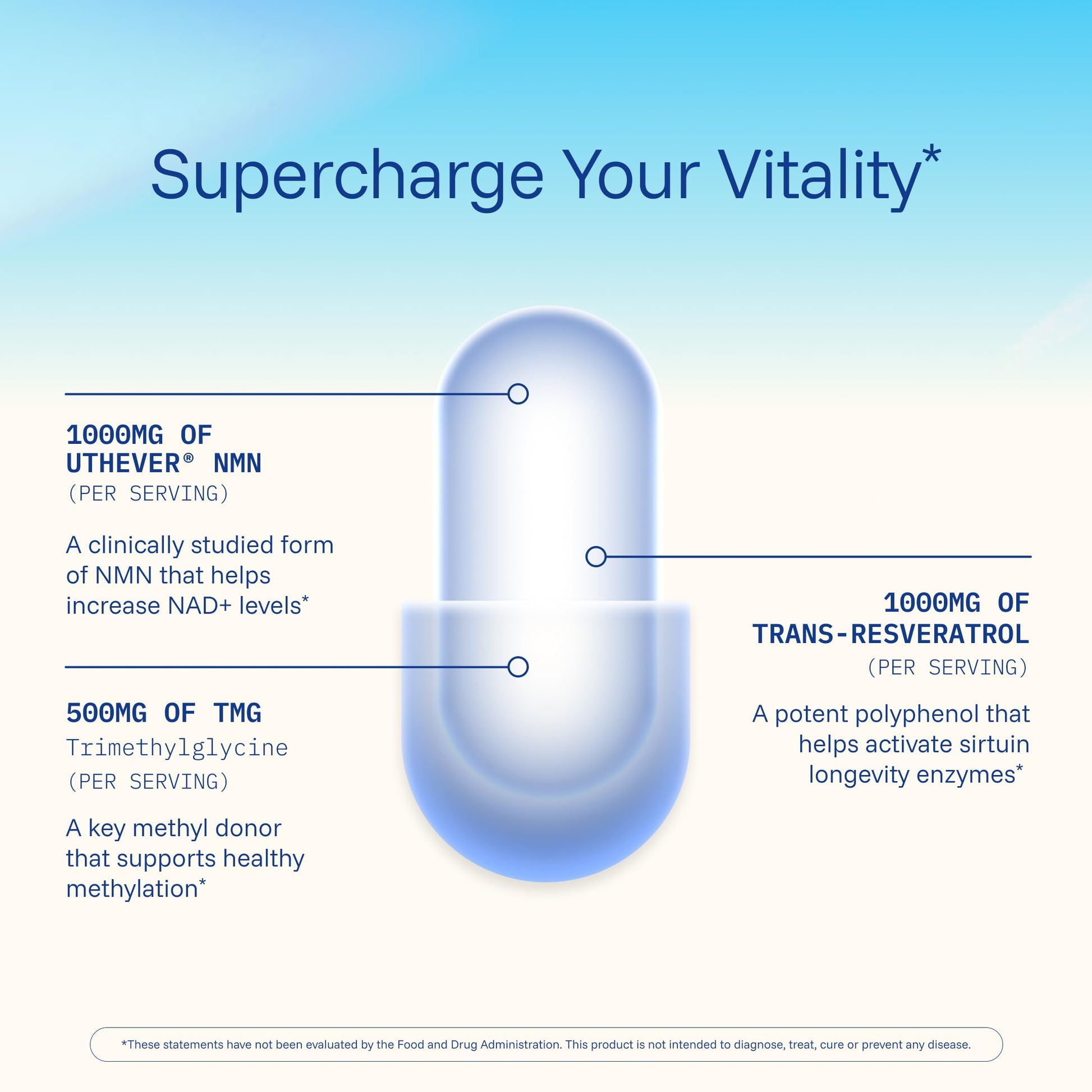 Supercharge Your Vitality*

1000MG OF UTHEVER® NMN
(PER SERVING)

A clinically studied form of NMN that helps increase NAD+ levels*

500MG OF TMG
Trimethylglycine
(PER SERVING)

A key methyl donor that supports healthy methylation*

1000MG OF TRANS-RESVERATROL
(PER SERVING)

A potent polyphenol that helps activate sirtuin longevity enzymes*

*These statements have not been evaluated by the Food and Drug Administration. This product is not intended to diagnose, treat, cure or prevent any disease.